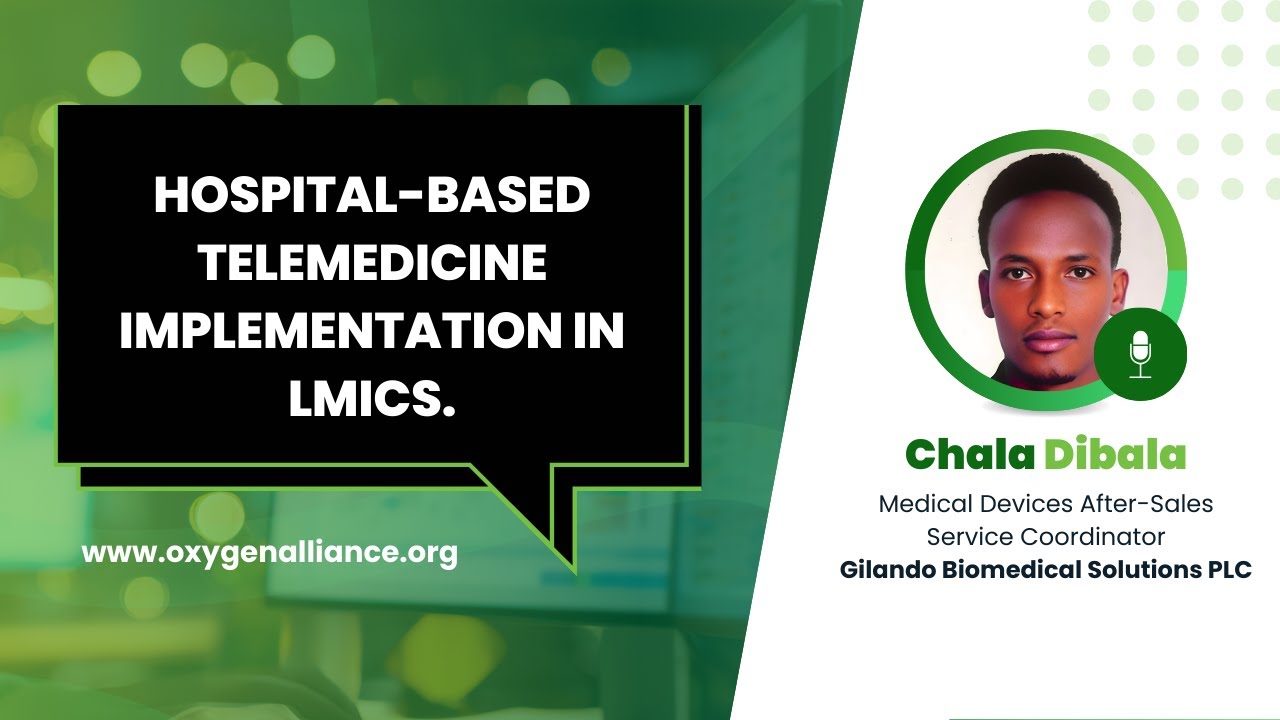 HOSPITAL-BASED TELEMEDICINE IMPLEMENTATION IN LMICS.

www.oxygenalliance.org

Chala Dibala

Medical Devices After-Sales Service Coordinator

Gilando Biomedical Solutions PLC